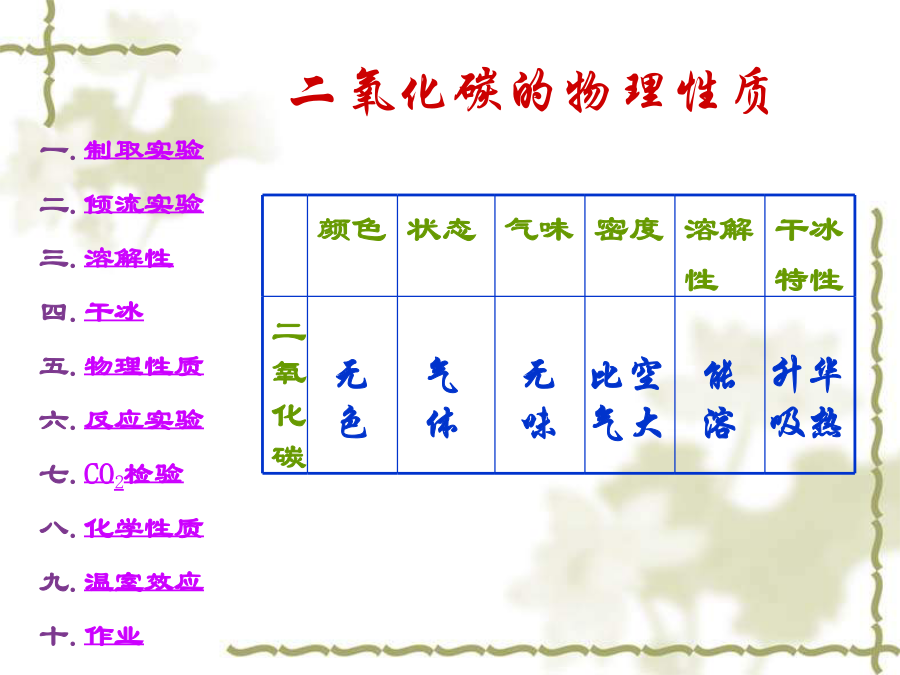 二氧化碳的物理性质

一. 制取实验
二. 倾流实验
三. 溶解性
四. 干冰
五. 物理性质
六. 反应实验
七. $CO_2$检验
八. 化学性质
九. 温室效应
十. 作业

| | 颜色 | 状态 | 气味 | 密度 | 溶解性 | 干冰特性 |
|---|---|---|---|---|---|---|
| 二氧化碳 | 无色 | 气体 | 无味 | 比空气大 | 能溶 | 升华吸热 |